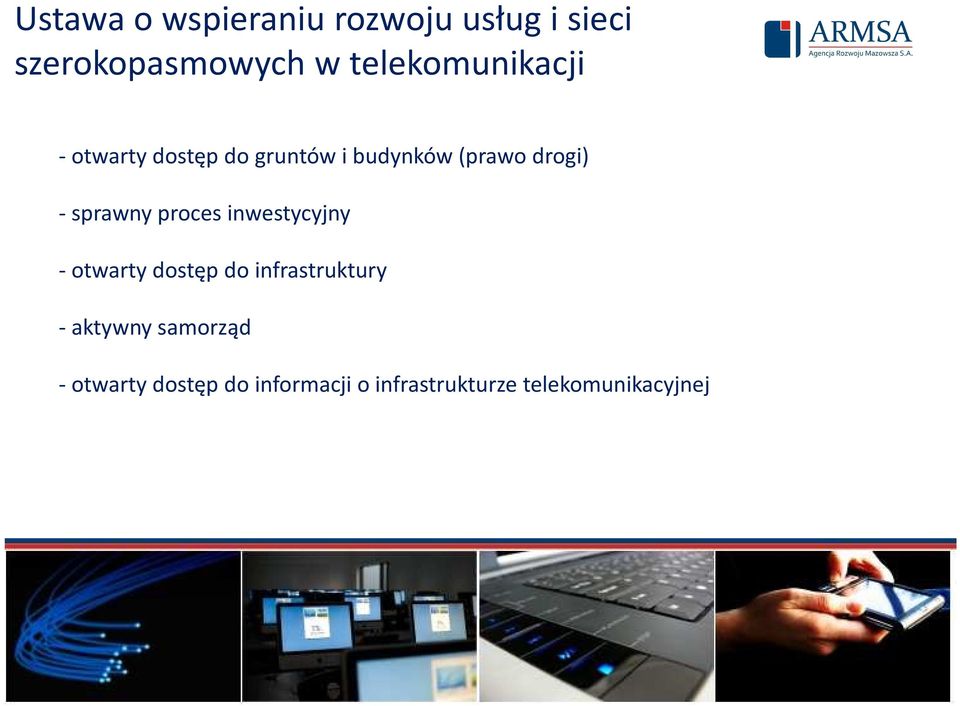 Ustawa o wspieraniu rozwoju usług i sieci szerokopasmowych w telekomunikacji

ARMSA
Agencja Rozwoju Mazowsza S.A.

- otwarty dostęp do gruntów i budynków (prawo drogi)

- sprawny proces inwestycyjny

- otwarty dostęp do infrastruktury

- aktywny samorząd

- otwarty dostęp do informacji o infrastrukturze telekomunikacyjnej